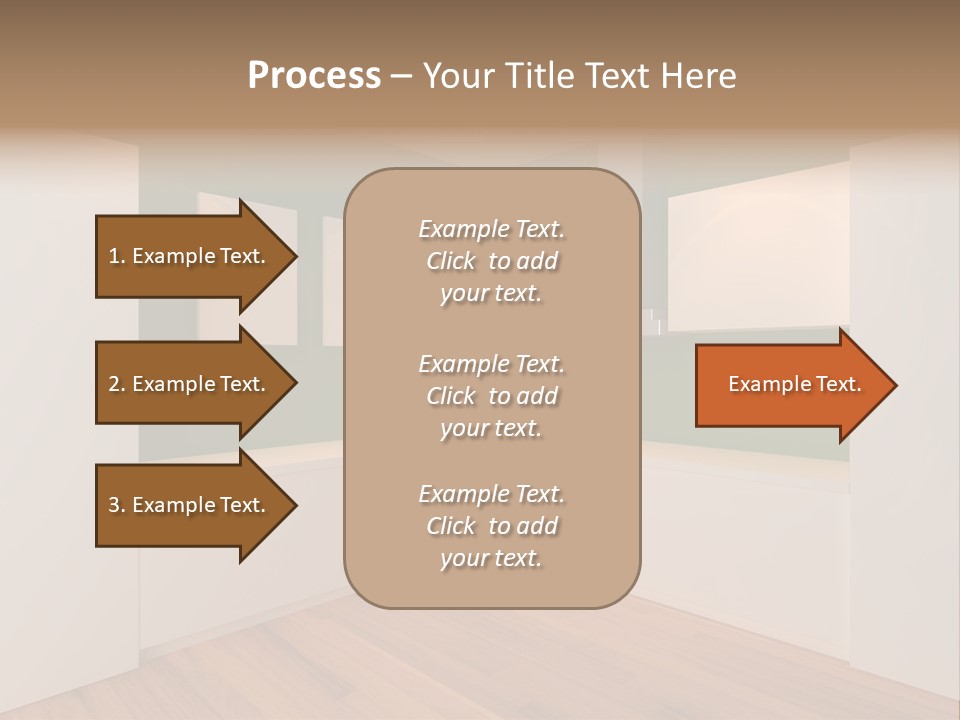 Process – Your Title Text Here

1. Example Text.

2. Example Text.

3. Example Text.

Example Text. Click to add your text.

Example Text. Click to add your text.

Example Text. Click to add your text.

Example Text.